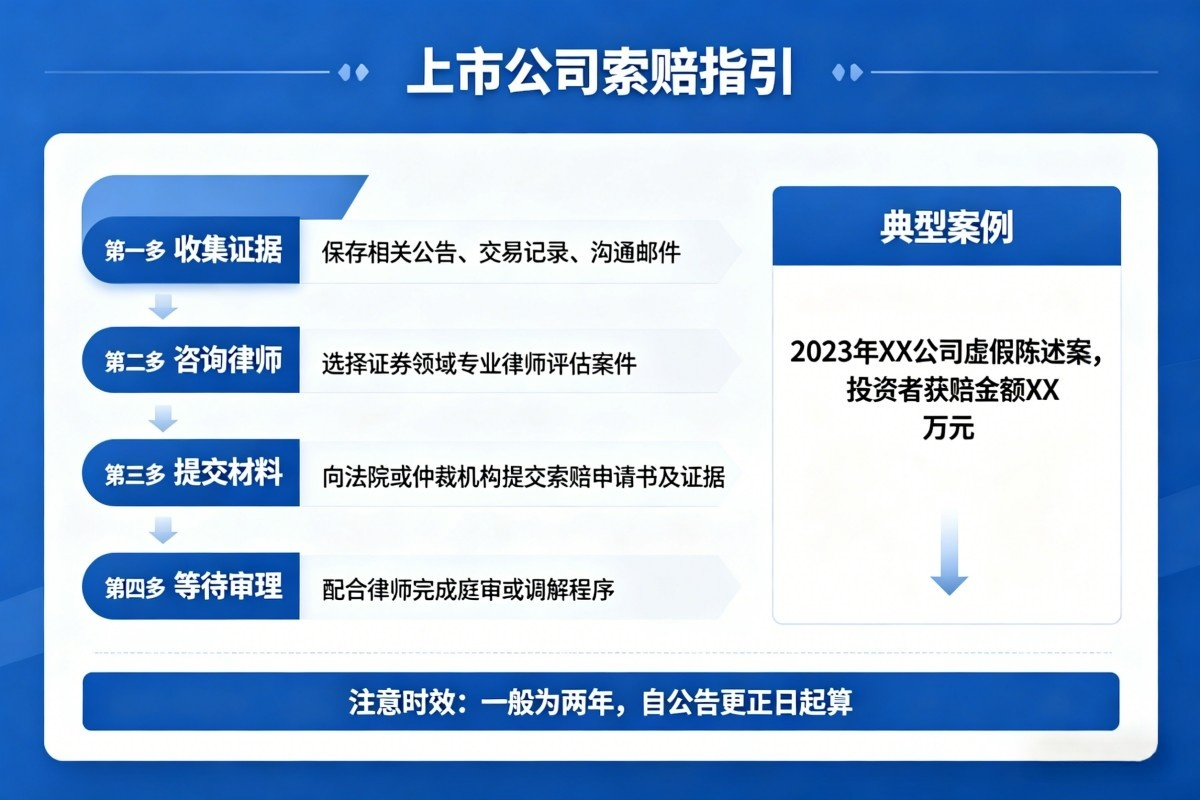 上市公司索赔指引

第一多 收集证据 保存相关公告、交易记录、沟通邮件

第二多 咨询律师 选择证券领域专业律师评估案件

第三多 提交材料 向法院或仲裁机构提交索赔申请书及证据

第四多 等待审理 配合律师完成庭审或调解程序

典型案例

2023年XX公司虚假陈述案，投资者获赔金额XX万元

注意时效：一般为两年，自公告更正日起算